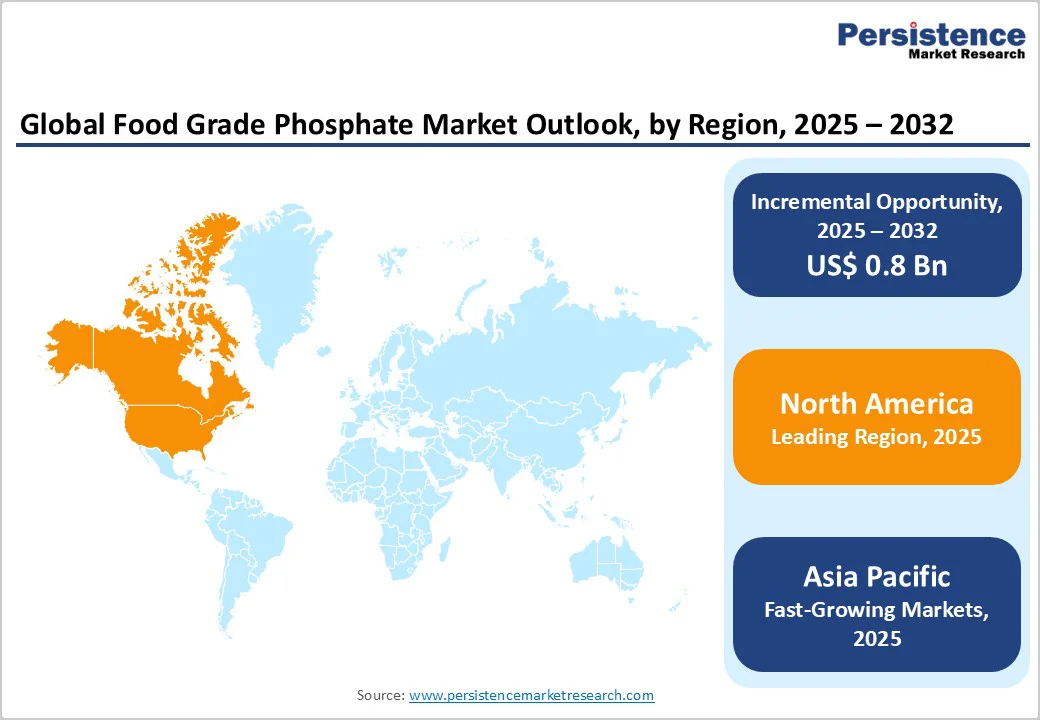 Persistence
Market Research

Global Food Grade Phosphate Market Outlook, by Region, 2025 – 2032

Incremental Opportunity, 2025 – 2032
US$ 0.8 Bn

North America
Leading Region, 2025

Asia Pacific
Fast-Growing Markets, 2025

Source: www.persistencemarketresearch.com